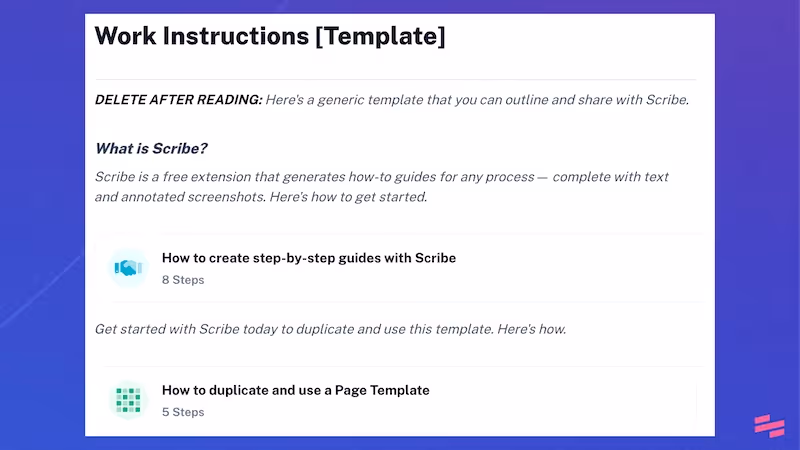 Work Instructions [Template]

DELETE AFTER READING: Here's a generic template that you can outline and share with Scribe.

What is Scribe?

Scribe is a free extension that generates how-to guides for any process — complete with text and annotated screenshots. Here's how to get started.

How to create step-by-step guides with Scribe
8 Steps

Get started with Scribe today to duplicate and use this template. Here's how.

How to duplicate and use a Page Template
5 Steps